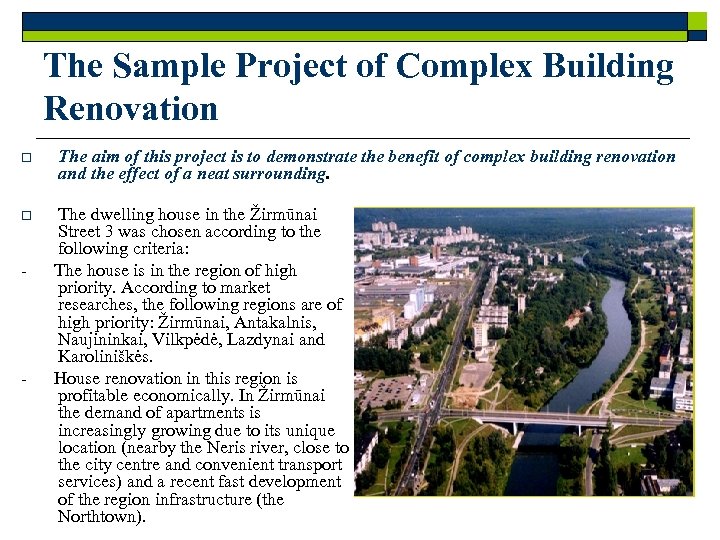 The Sample Project of Complex Building Renovation

□ The aim of this project is to demonstrate the benefit of complex building renovation and the effect of a neat surrounding.

□ The dwelling house in the Žirmūnai Street 3 was chosen according to the following criteria:

- The house is in the region of high priority. According to market researches, the following regions are of high priority: Žirmūnai, Antakalnis, Naujininkai, Vilkpėdė, Lazdynai and Karoliniškės.

- House renovation in this region is profitable economically. In Žirmūnai the demand of apartments is increasingly growing due to its unique location (nearby the Neris river, close to the city centre and convenient transport services) and a recent fast development of the region infrastructure (the Northtown).